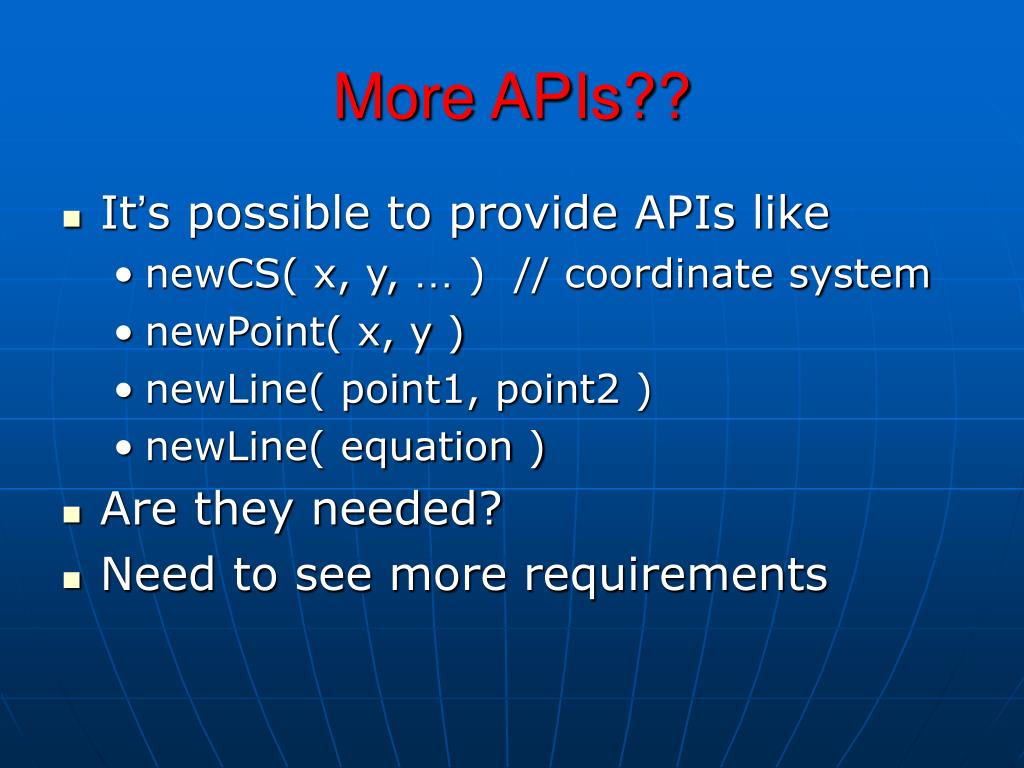 More APIs??

- It's possible to provide APIs like
  - newCS( x, y, … ) // coordinate system
  - newPoint( x, y )
  - newLine( point1, point2 )
  - newLine( equation )
- Are they needed?
- Need to see more requirements